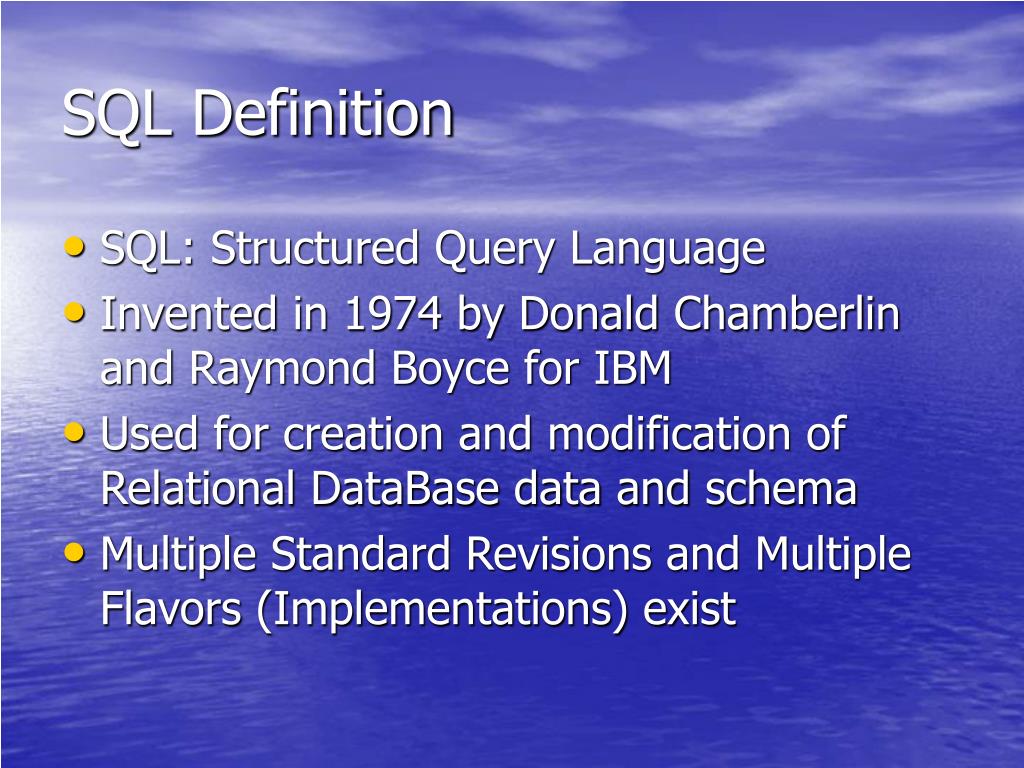 SQL Definition

• SQL: Structured Query Language
• Invented in 1974 by Donald Chamberlin and Raymond Boyce for IBM
• Used for creation and modification of Relational DataBase data and schema
• Multiple Standard Revisions and Multiple Flavors (Implementations) exist